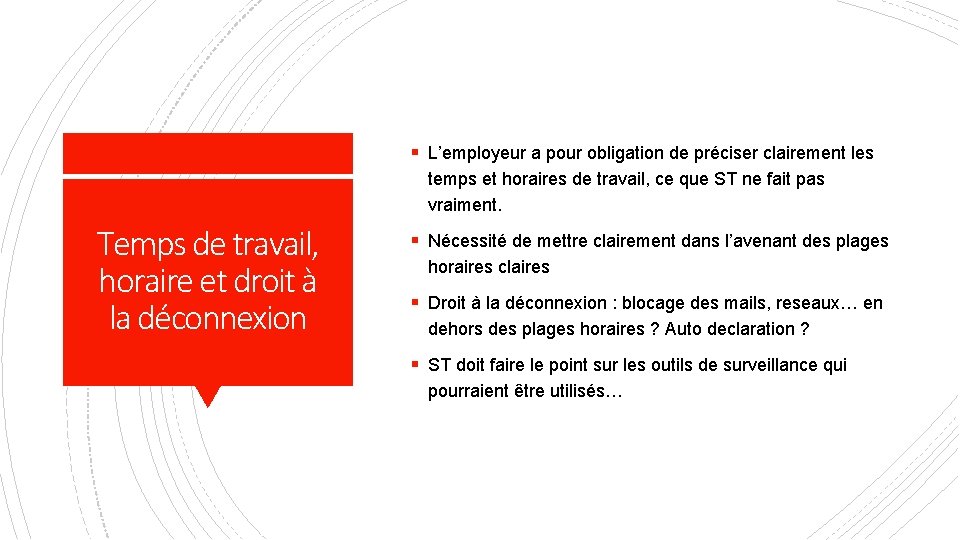 Temps de travail, horaire et droit à la déconnexion

▪ L’employeur a pour obligation de préciser clairement les temps et horaires de travail, ce que ST ne fait pas vraiment.

▪ Nécessité de mettre clairement dans l’avenant des plages horaires claires

▪ Droit à la déconnexion : blocage des mails, reseaux… en dehors des plages horaires ? Auto declaration ?

▪ ST doit faire le point sur les outils de surveillance qui pourraient être utilisés…